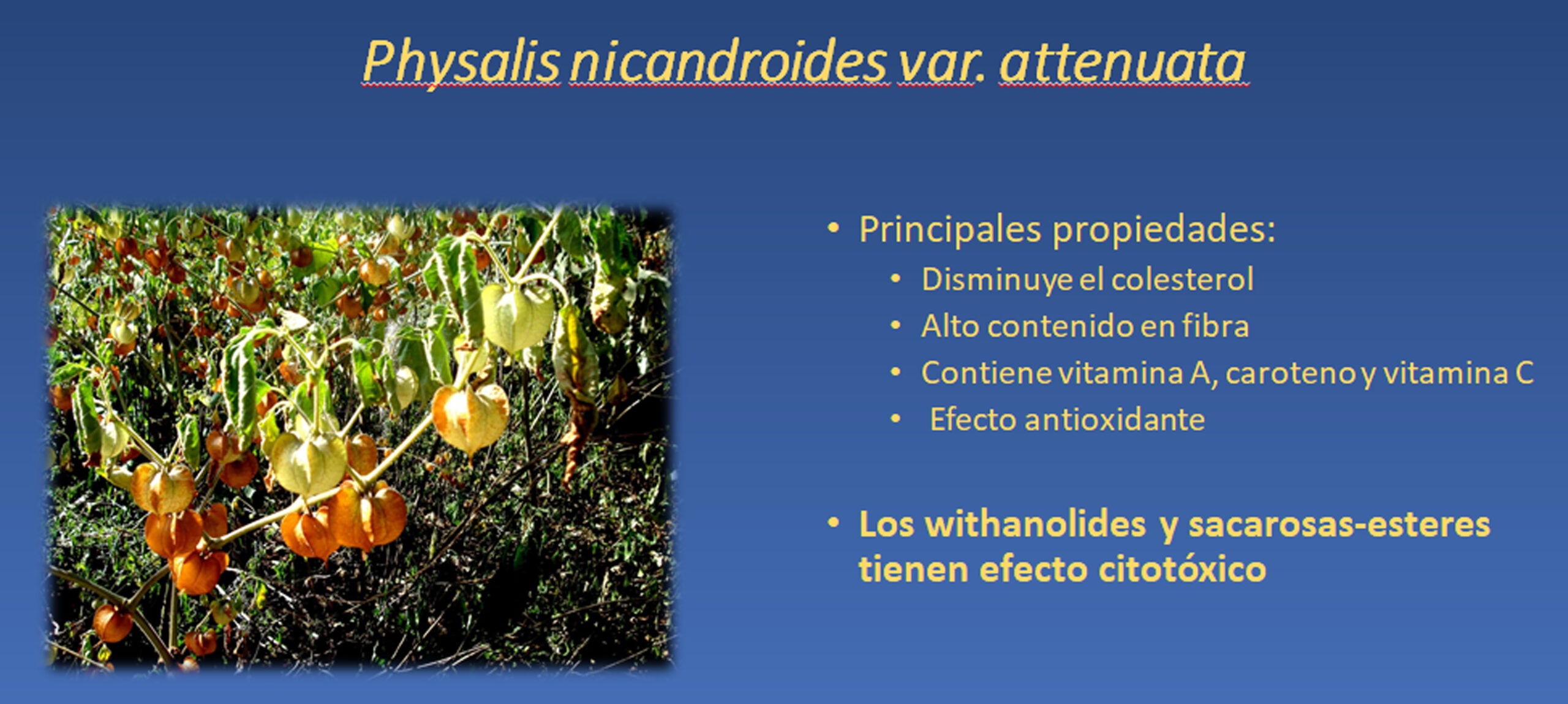 Physalis nicandroides var. attenuata

• Principales propiedades:
  • Disminuye el colesterol
  • Alto contenido en fibra
  • Contiene vitamina A, caroteno y vitamina C
  • Efecto antioxidante

• Los withanolides y sacarosas-esteres tienen efecto citotóxico